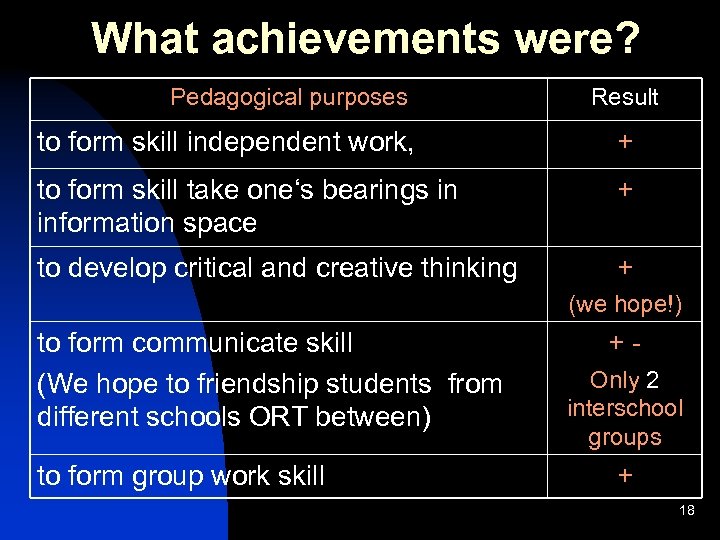 What achievements were?

| Pedagogical purposes | Result |
|---|---|
| to form skill independent work, | + |
| to form skill take one‘s bearings in information space | + |
| to develop critical and creative thinking | + (we hope!) |
| to form communicate skill (We hope to friendship students from different schools ORT between) | + - Only 2 interschool groups |
| to form group work skill | + |

18